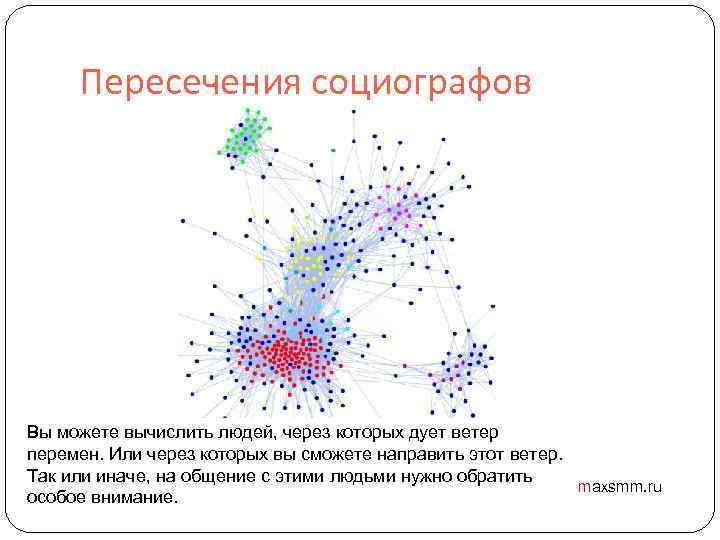 Пересечения социографов

Вы можете вычислить людей, через которых дует ветер перемен. Или через которых вы сможете направить этот ветер. Так или иначе, на общение с этими людьми нужно обратить особое внимание.

maxsmm.ru